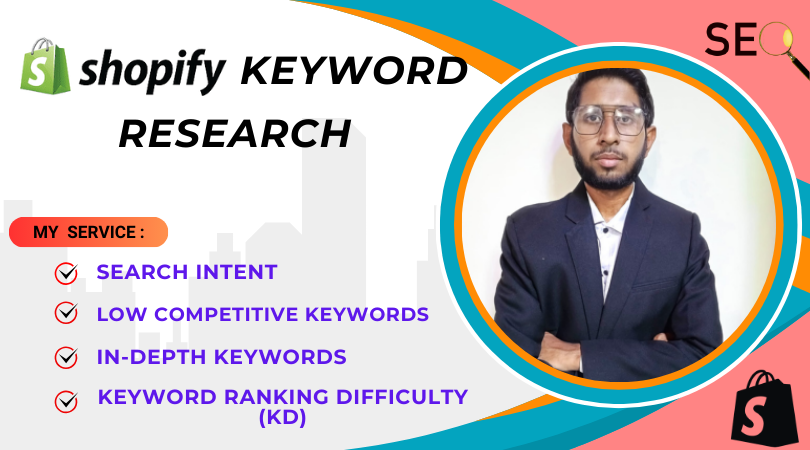 shopify KEYWORD RESEARCH

SEO

MY SERVICE :

SEARCH INTENT

LOW COMPETITIVE KEYWORDS

IN-DEPTH KEYWORDS

KEYWORD RANKING DIFFICULTY (KD)

S